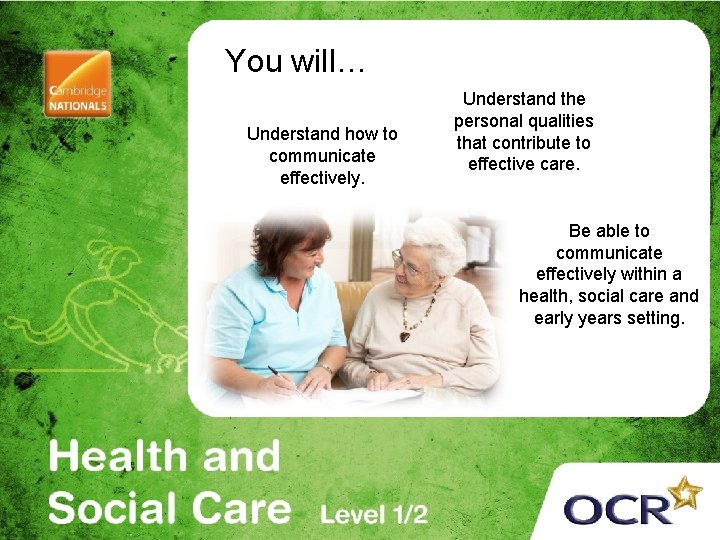 Cambridge NATIONALS

You will…

Understand how to communicate effectively.

Understand the personal qualities that contribute to effective care.

Be able to communicate effectively within a health, social care and early years setting.

Health and Social Care Level 1/2

OCR